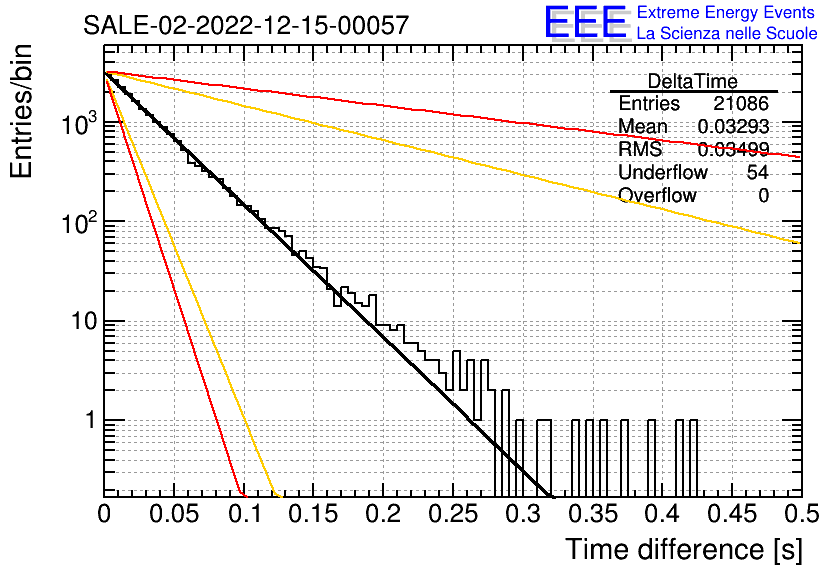 SALE-02-2022-12-15-00057

EEE Extreme Energy Events
La Scienza nelle Scuole

| DeltaTime | |
|---|---|
| Entries | 21086 |
| Mean | 0.03293 |
| RMS | 0.03499 |
| Underflow | 54 |
| Overflow | 0 |

Entries/bin

$10^3$

$10^2$

10

1

0
0.05
0.1
0.15
0.2
0.25
0.3
0.35
0.4
0.45
0.5

Time difference [s]